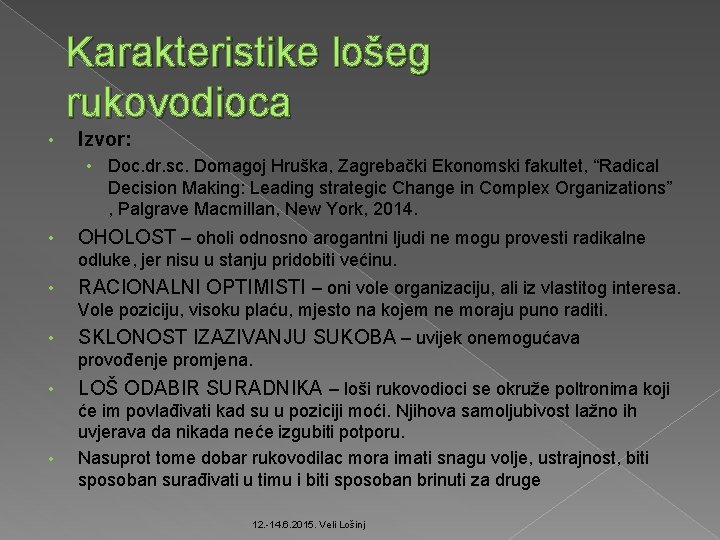 Karakteristike lošeg rukovodioca

• Izvor:
  • Doc.dr.sc. Domagoj Hruška, Zagrebački Ekonomski fakultet, “Radical Decision Making: Leading strategic Change in Complex Organizations” , Palgrave Macmillan, New York, 2014.
• OHOLOST – oholi odnosno arogantni ljudi ne mogu provesti radikalne odluke, jer nisu u stanju pridobiti većinu.
• RACIONALNI OPTIMISTI – oni vole organizaciju, ali iz vlastitog interesa. Vole poziciju, visoku plaću, mjesto na kojem ne moraju puno raditi.
• SKLONOST IZAZIVANJU SUKOBA – uvijek onemogućava provođenje promjena.
• LOŠ ODABIR SURADNIKA – loši rukovodioci se okruže poltronima koji će im povlađivati kad su u poziciji moći. Njihova samoljubivost lažno ih uvjerava da nikada neće izgubiti potporu.
• Nasuprot tome dobar rukovodilac mora imati snagu volje, ustrajnost, biti sposoban surađivati u timu i biti sposoban brinuti za druge

12.-14.6.2015. Veli Lošinj